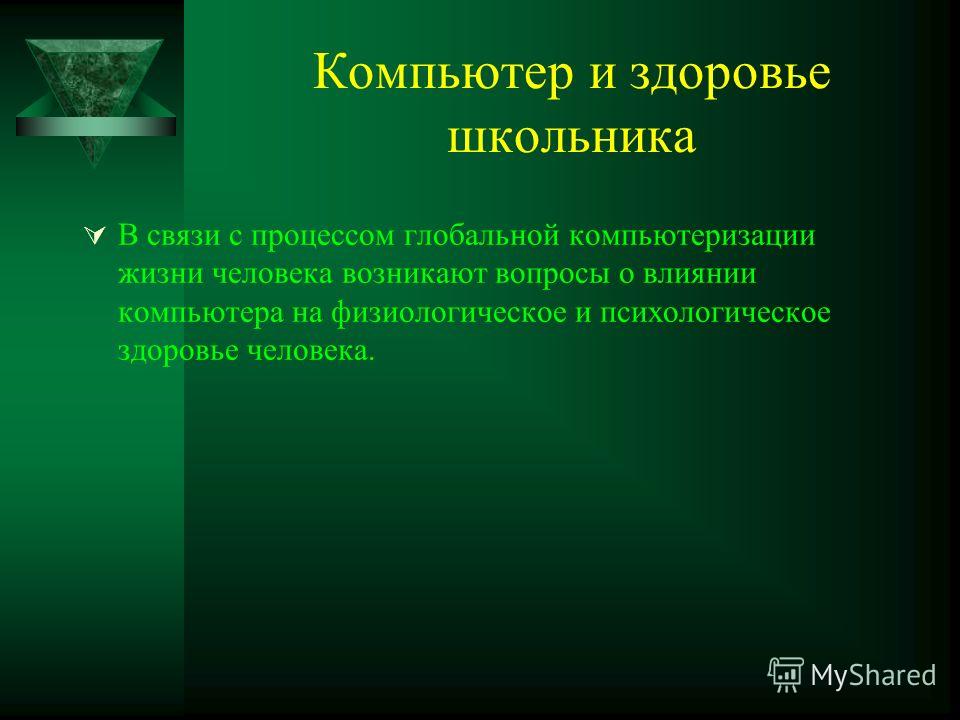 Компьютер и здоровье школьника

В связи с процессом глобальной компьютеризации жизни человека возникают вопросы о влиянии компьютера на физиологическое и психологическое здоровье человека.

MyShared